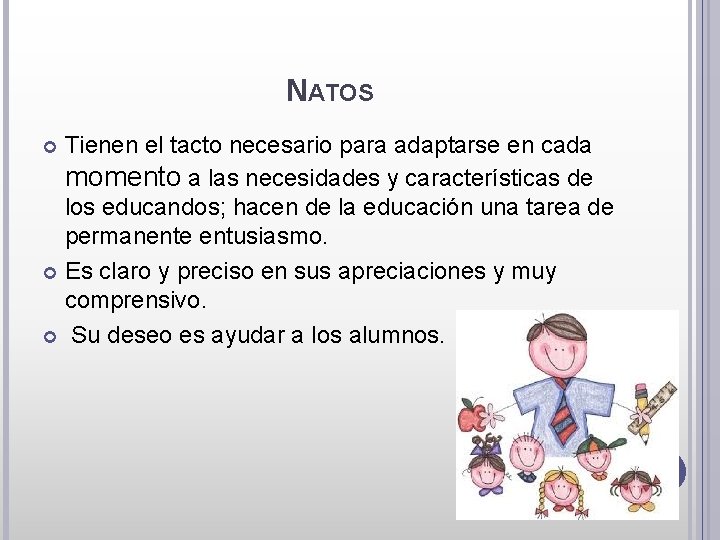 NATOS

Tienen el tacto necesario para adaptarse en cada momento a las necesidades y características de los educandos; hacen de la educación una tarea de permanente entusiasmo.

Es claro y preciso en sus apreciaciones y muy comprensivo.

Su deseo es ayudar a los alumnos.